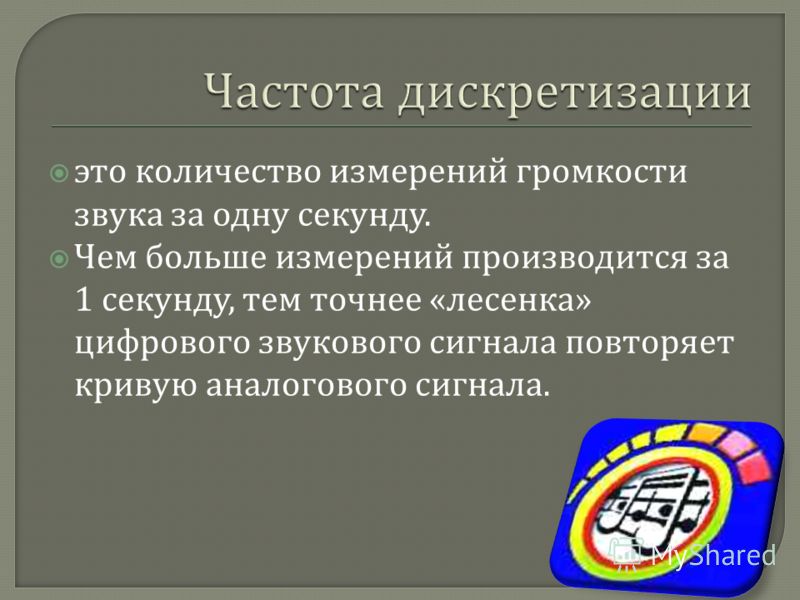 Частота дискретизации

это количество измерений громкости звука за одну секунду.

Чем больше измерений производится за 1 секунду, тем точнее «лесенка» цифрового звукового сигнала повторяет кривую аналогового сигнала.

MyShared